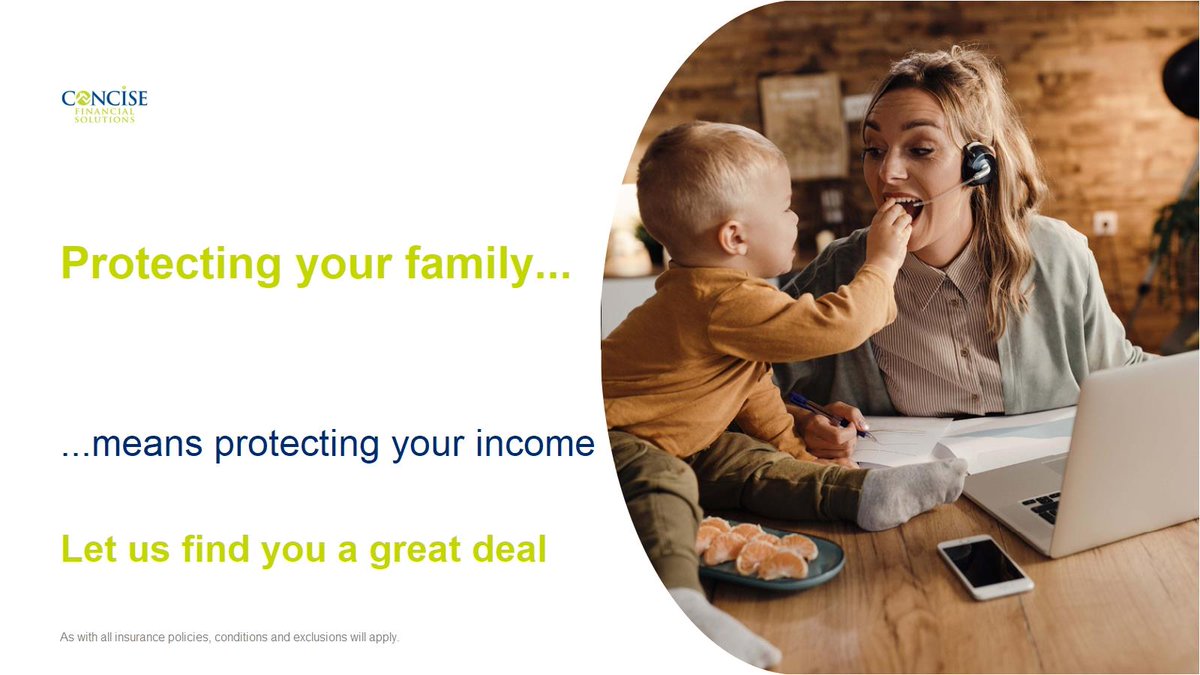 CONCISE
FINANCIAL SOLUTIONS

Protecting your family...

...means protecting your income

Let us find you a great deal

As with all insurance policies, conditions and exclusions will apply.